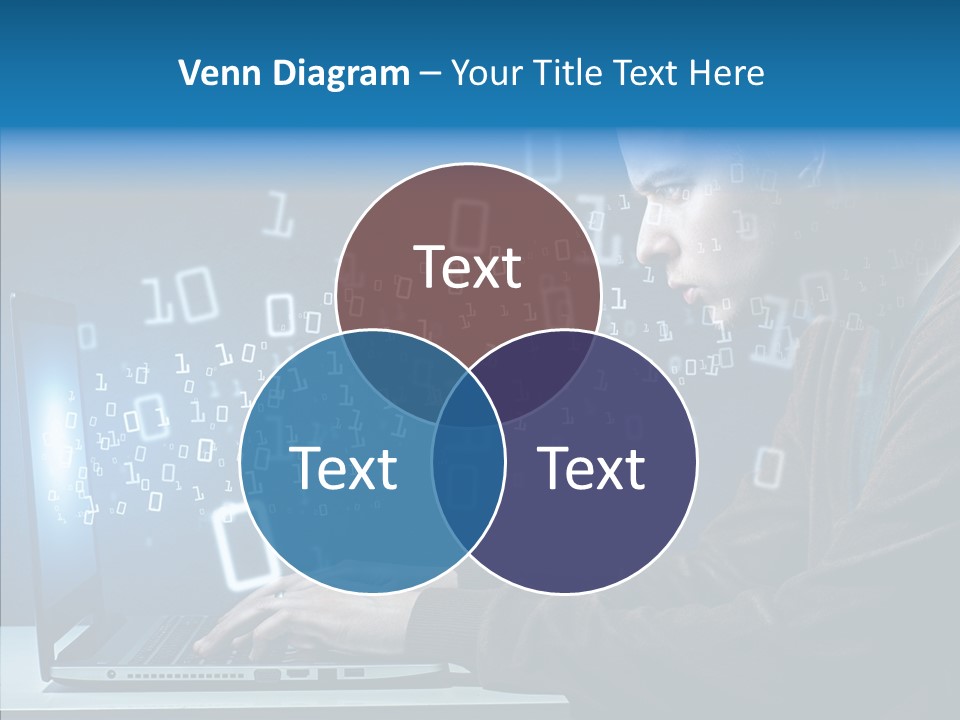 Venn Diagram – Your Title Text Here

Text

Text

Text